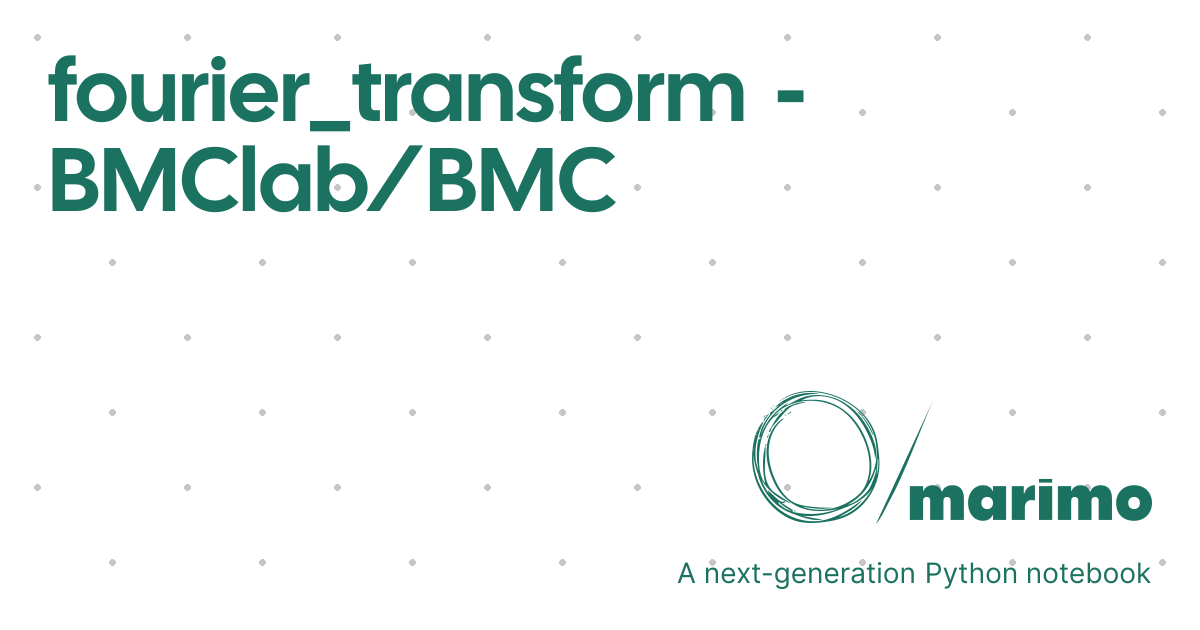 fourier_transform - BMClab/BMC

marimo

A next-generation Python notebook